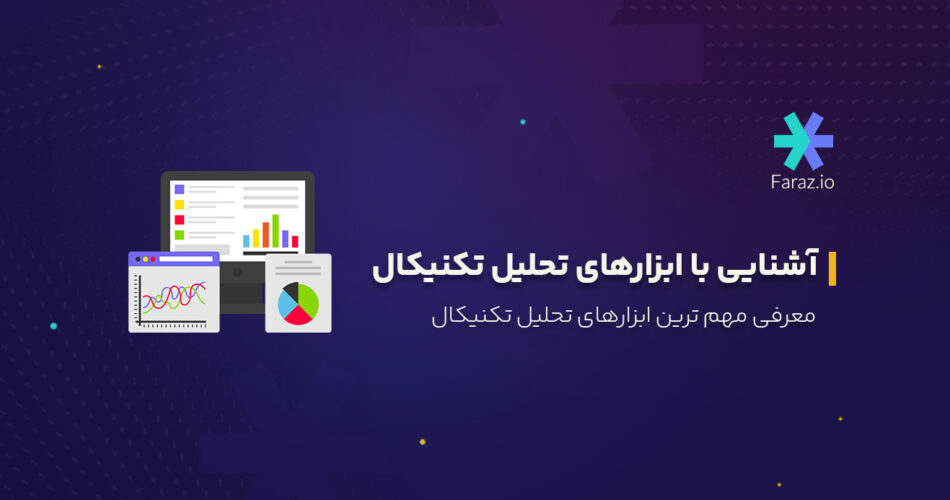 Faraz.io

آشنایی با ابزارهای تحلیل تکنیکال

معرفی مهم ترین ابزارهای تحلیل تکنیکال